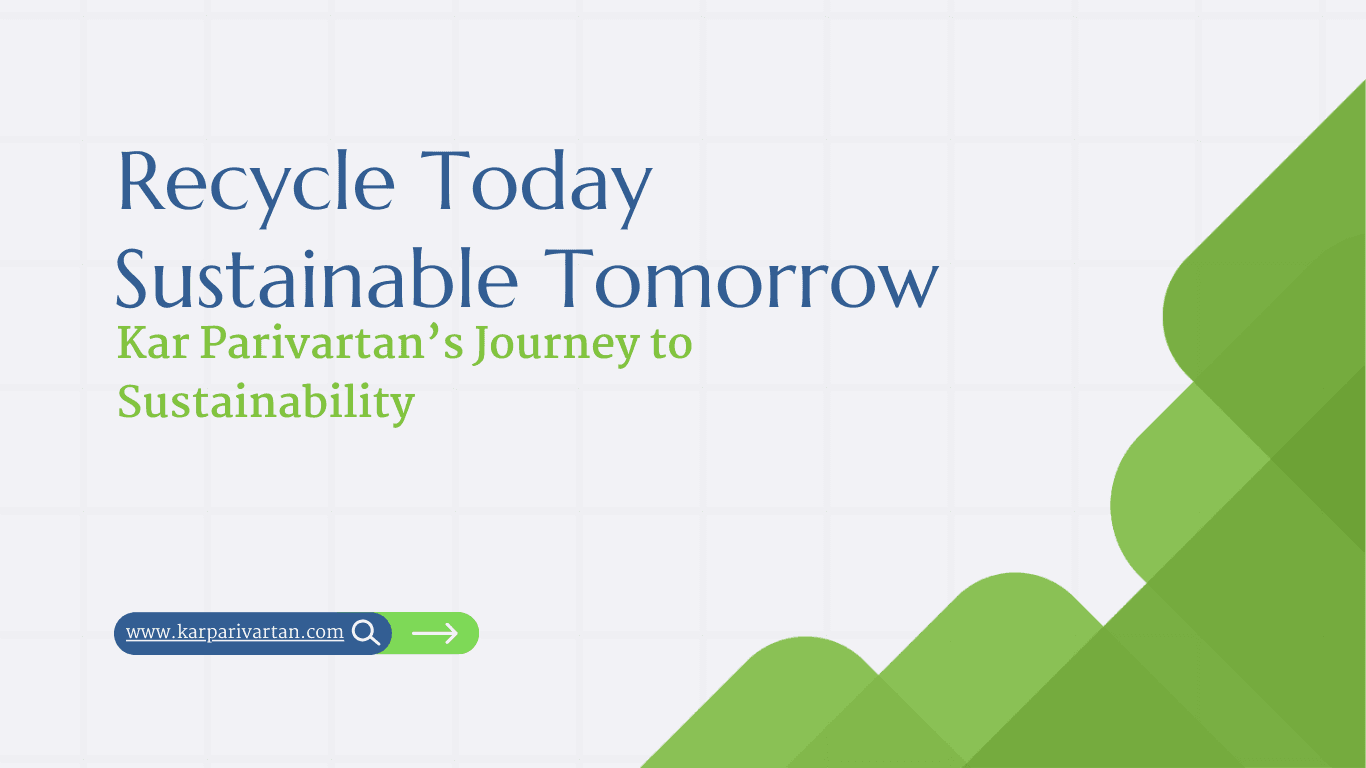 Recycle Today
Sustainable Tomorrow

Kar Parivartan’s Journey to Sustainability

www.karparivartan.com